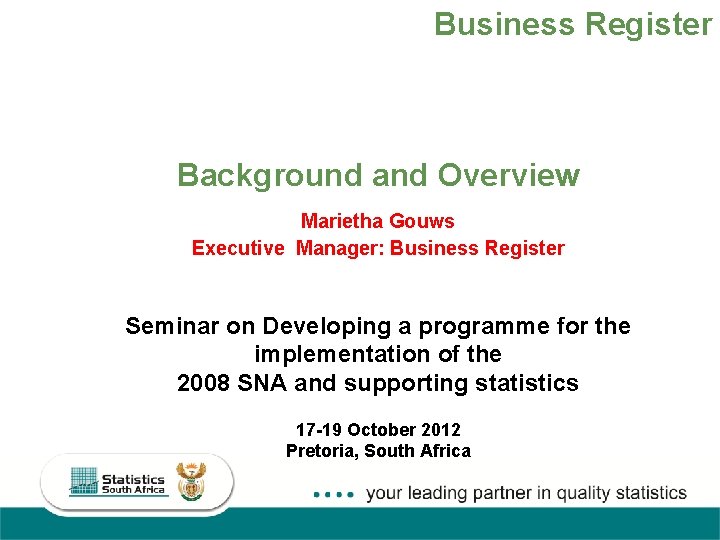 Business Register

Background and Overview

Marietha Gouws
Executive Manager: Business Register

Seminar on Developing a programme for the implementation of the 2008 SNA and supporting statistics

17-19 October 2012
Pretoria, South Africa

Statistics South Africa

your leading partner in quality statistics